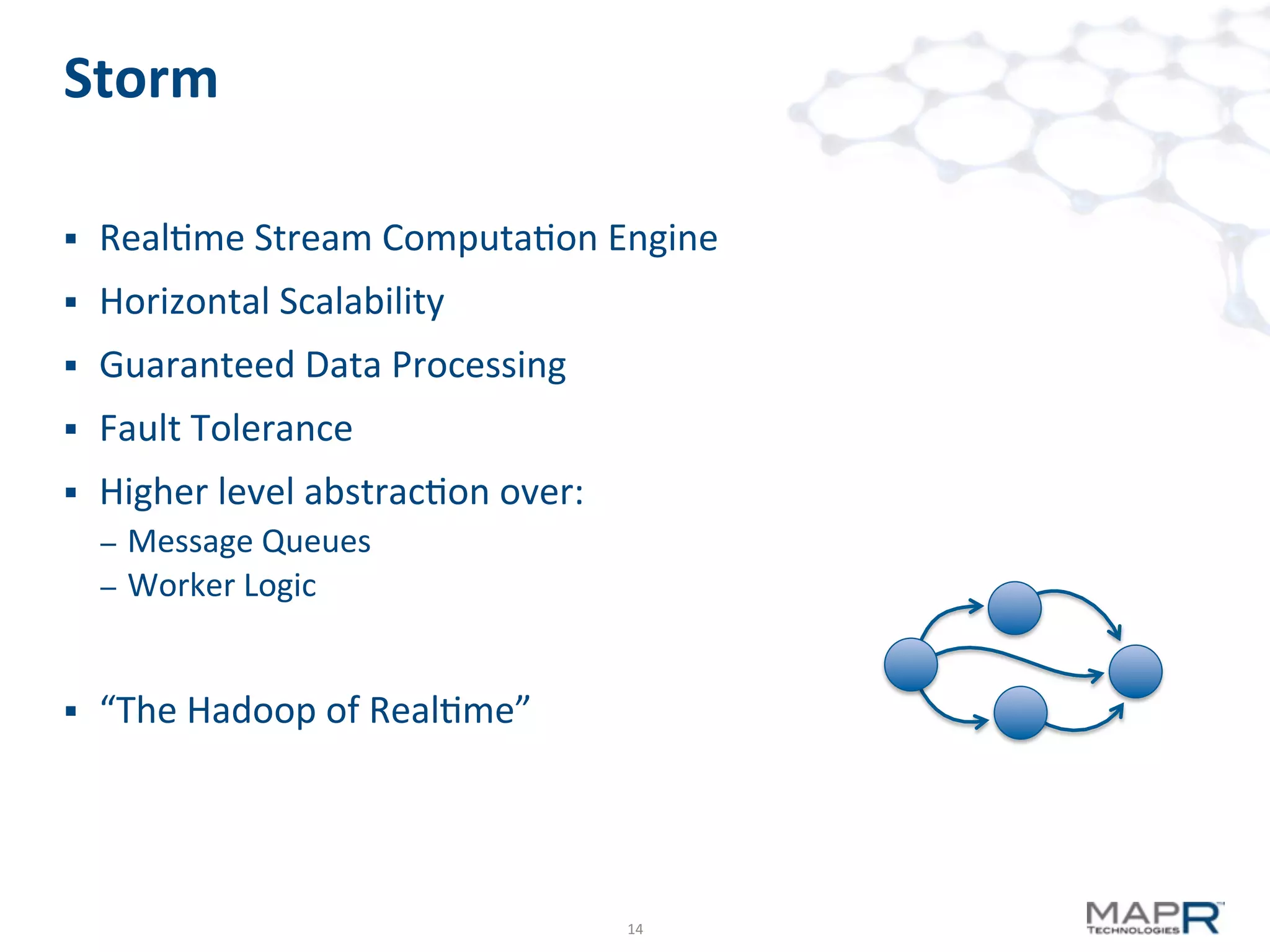 Storm

▪ Realtime Stream Computation Engine
▪ Horizontal Scalability
▪ Guaranteed Data Processing
▪ Fault Tolerance
▪ Higher level abstraction over:
– Message Queues
– Worker Logic

▪ “The Hadoop of Realtime”

14

MAPR TECHNOLOGIES